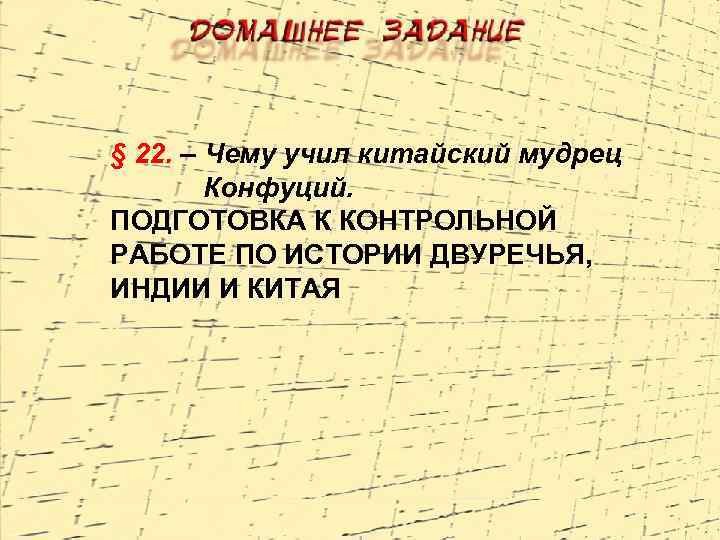 ДОМАШНЕЕ ЗАДАНИЕ

§ 22. – Чему учил китайский мудрец Конфуций.
ПОДГОТОВКА К КОНТРОЛЬНОЙ РАБОТЕ ПО ИСТОРИИ ДВУРЕЧЬЯ, ИНДИИ И КИТАЯ